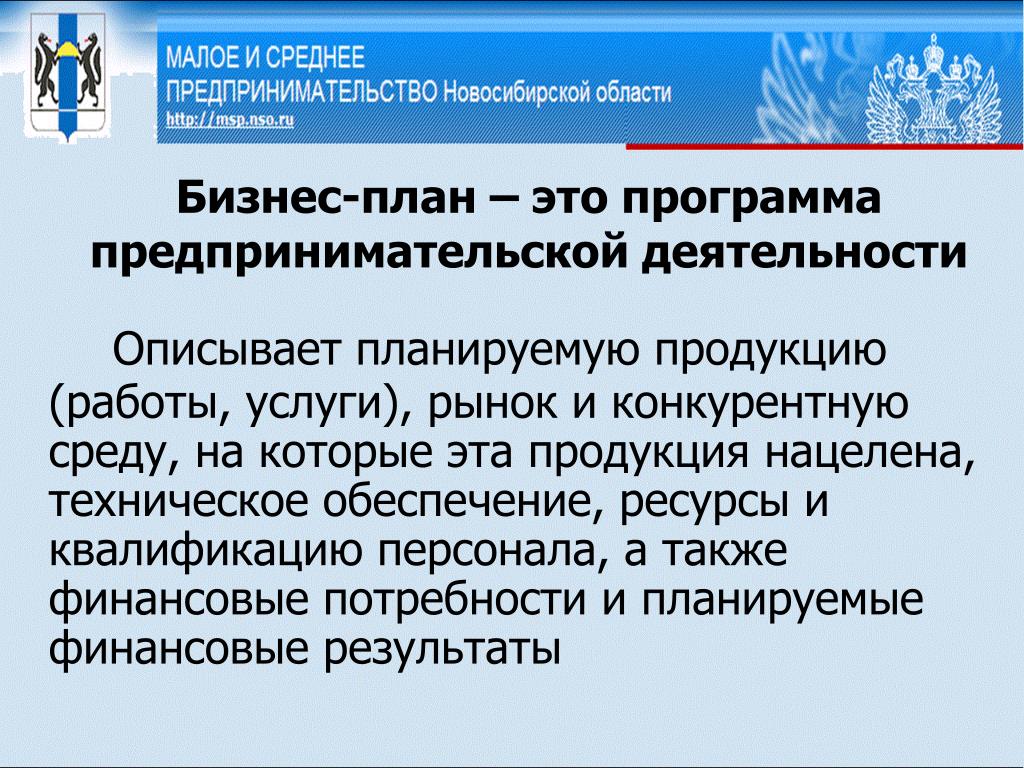 МАЛОЕ И СРЕДНЕЕ
ПРЕДПРИНИМАТЕЛЬСТВО Новосибирской области
http://msp.nso.ru

Бизнес-план – это программа предпринимательской деятельности

Описывает планируемую продукцию (работы, услуги), рынок и конкурентную среду, на которые эта продукция нацелена, техническое обеспечение, ресурсы и квалификацию персонала, а также финансовые потребности и планируемые финансовые результаты